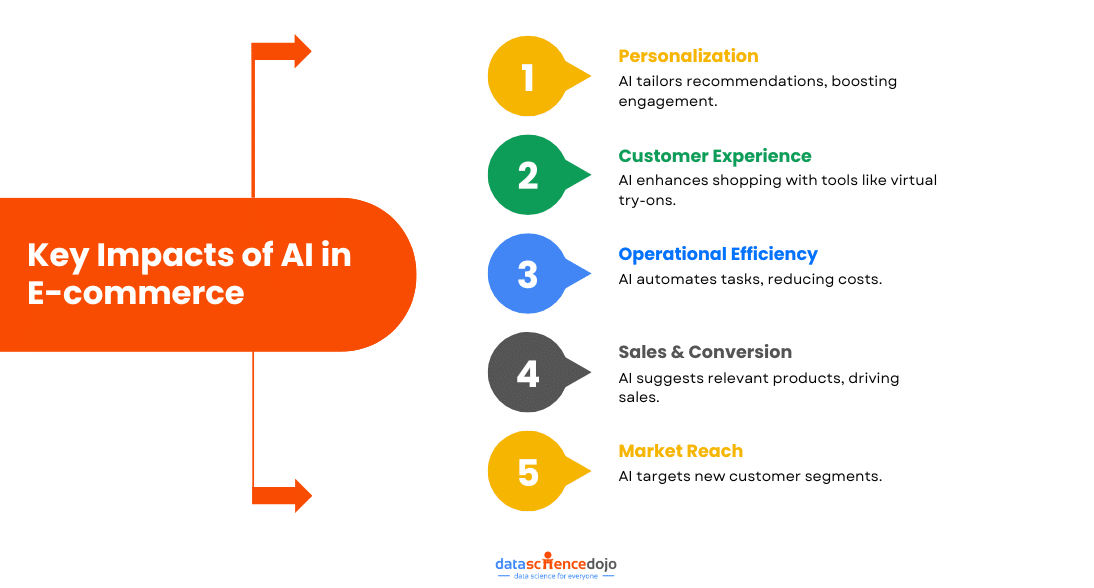 Key Impacts of AI in E-commerce

1
Personalization
AI tailors recommendations, boosting engagement.

2
Customer Experience
AI enhances shopping with tools like virtual try-ons.

3
Operational Efficiency
AI automates tasks, reducing costs.

4
Sales & Conversion
AI suggests relevant products, driving sales.

5
Market Reach
AI targets new customer segments.

datasciencedojo
data science for everyone